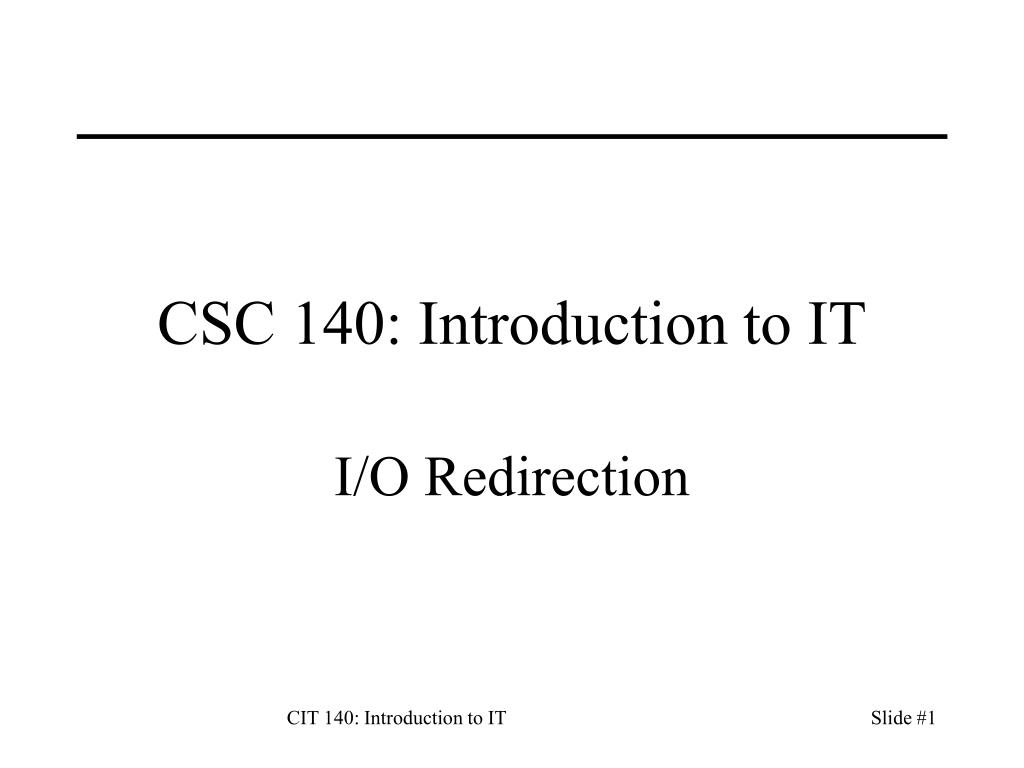 CSC 140: Introduction to IT

I/O Redirection

CIT 140: Introduction to IT

Slide #1